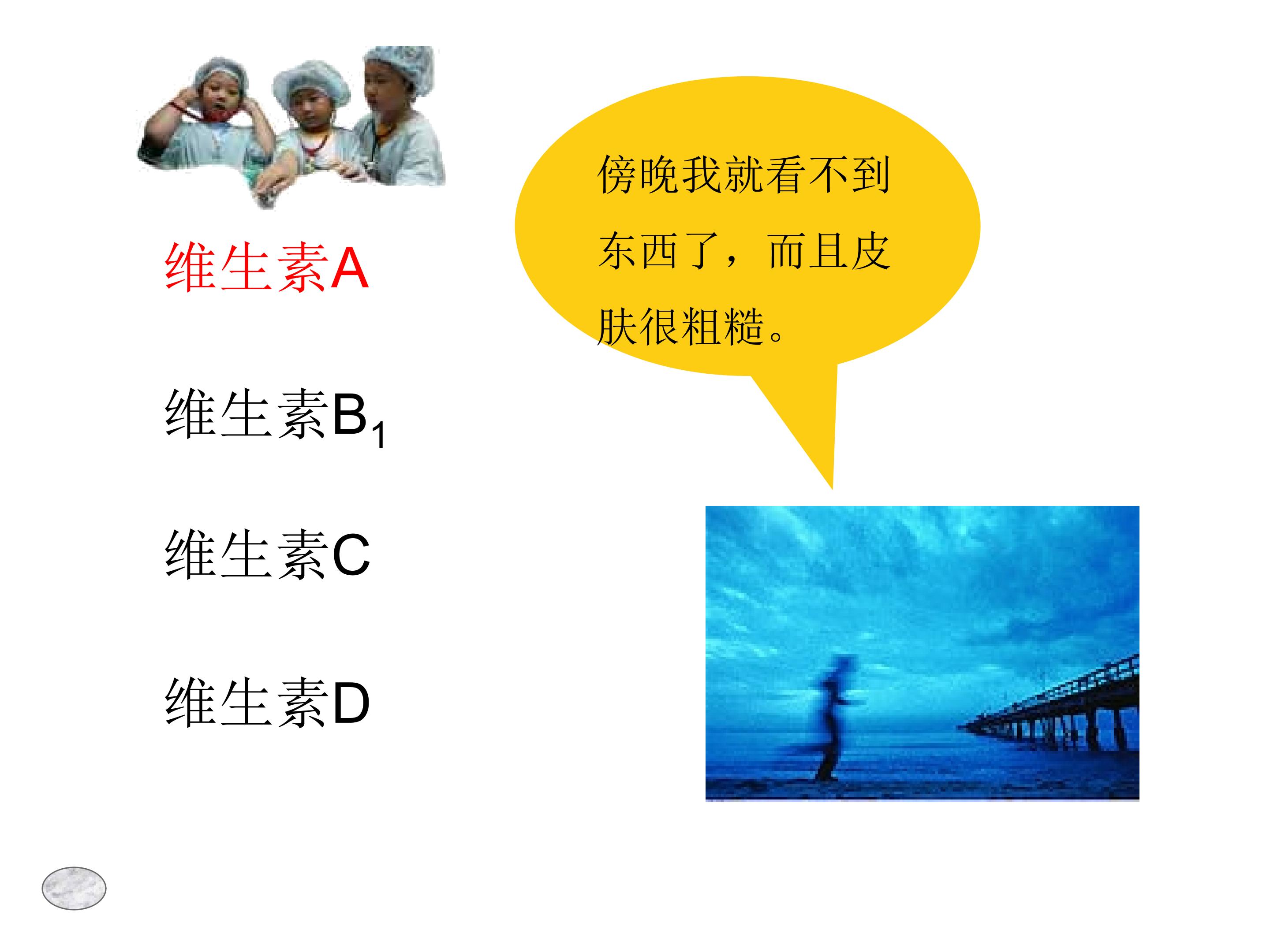 维生素A

维生素$B_1$

维生素C

维生素D

傍晚我就看不到东西了，而且皮肤很粗糙。